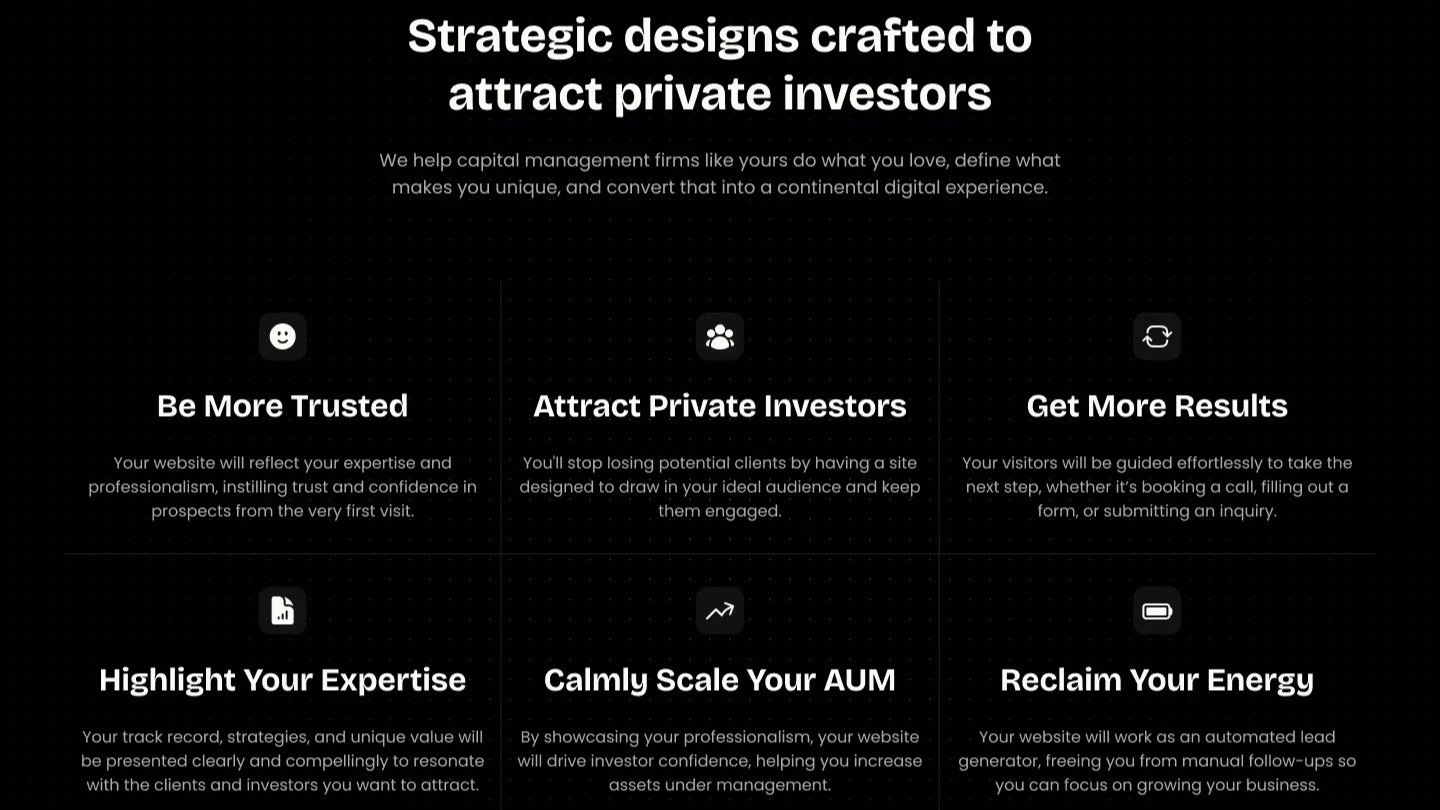 Strategic designs crafted to attract private investors

We help capital management firms like yours do what you love, define what makes you unique, and convert that into a continental digital experience.

Be More Trusted

Your website will reflect your expertise and professionalism, instilling trust and confidence in prospects from the very first visit.

Attract Private Investors

You'll stop losing potential clients by having a site designed to draw in your ideal audience and keep them engaged.

Get More Results

Your visitors will be guided effortlessly to take the next step, whether it's booking a call, filling out a form, or submitting an inquiry.

Highlight Your Expertise

Your track record, strategies, and unique value will be presented clearly and compellingly to resonate with the clients and investors you want to attract.

Calmly Scale Your AUM

By showcasing your professionalism, your website will drive investor confidence, helping you increase assets under management.

Reclaim Your Energy

Your website will work as an automated lead generator, freeing you from manual follow-ups so you can focus on growing your business.